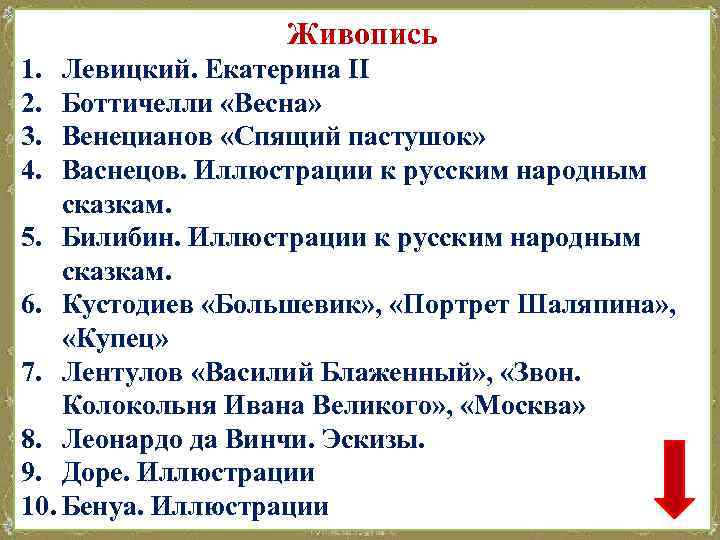 Живопись

1. Левицкий. Екатерина II
2. Боттичелли «Весна»
3. Венецианов «Спящий пастушок»
4. Васнецов. Иллюстрации к русским народным сказкам.
5. Билибин. Иллюстрации к русским народным сказкам.
6. Кустодиев «Большевик», «Портрет Шаляпина», «Купец»
7. Лентулов «Василий Блаженный», «Звон. Колокольня Ивана Великого», «Москва»
8. Леонардо да Винчи. Эскизы.
9. Доре. Иллюстрации
10. Бенуа. Иллюстрации